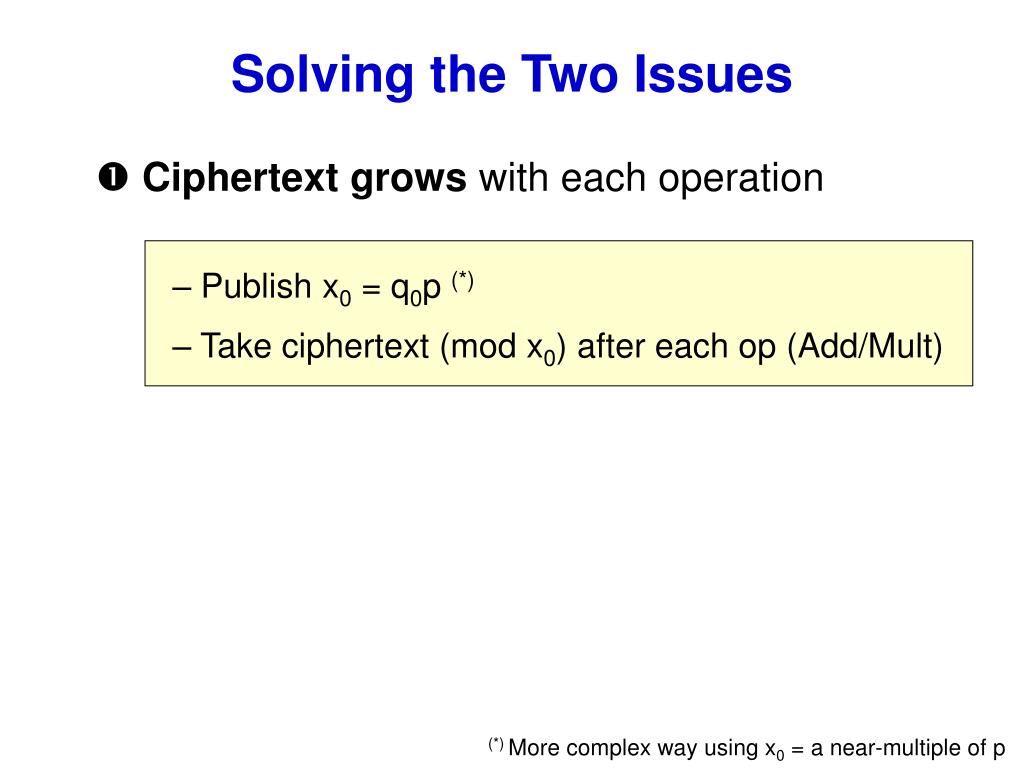 Solving the Two Issues

❶ Ciphertext grows with each operation

– Publish $x_0 = q_0p$ $^{(*)}$

– Take ciphertext (mod $x_0$) after each op (Add/Mult)

$^{(*)}$ More complex way using $x_0$ = a near-multiple of p